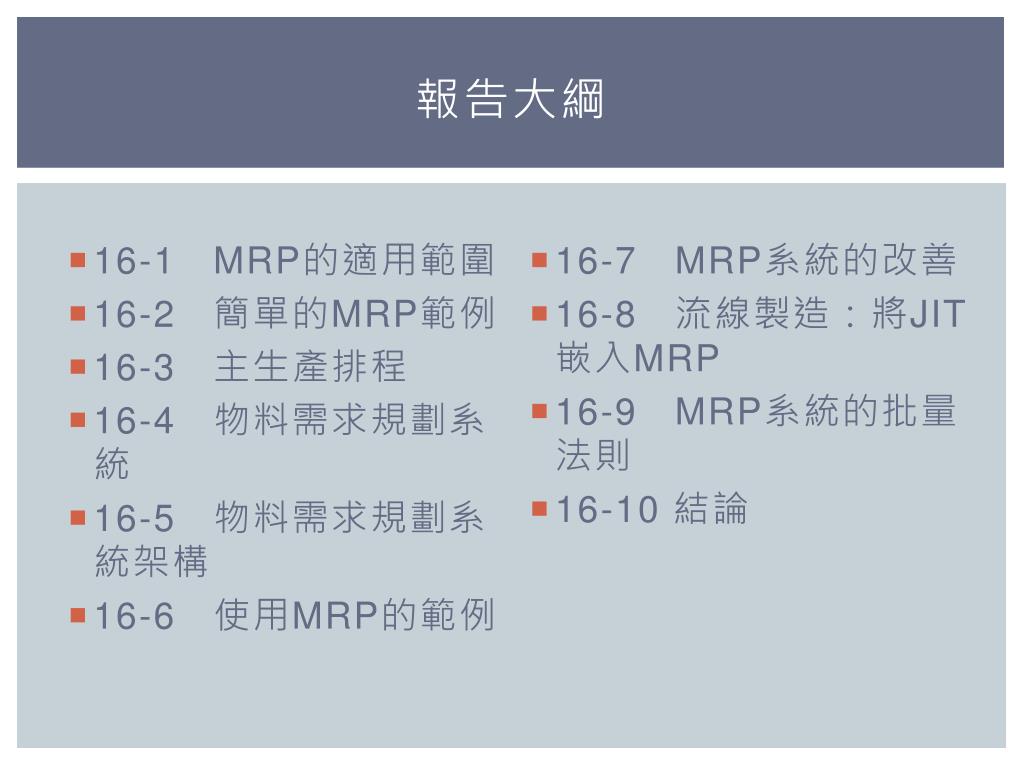 報告大綱

16-1　MRP的適用範圍
16-2　簡單的MRP範例
16-3　主生產排程
16-4　物料需求規劃系統
16-5　物料需求規劃系統架構
16-6　使用MRP的範例

16-7　MRP系統的改善
16-8　流線製造：將JIT嵌入MRP
16-9　MRP系統的批量法則
16-10 結論